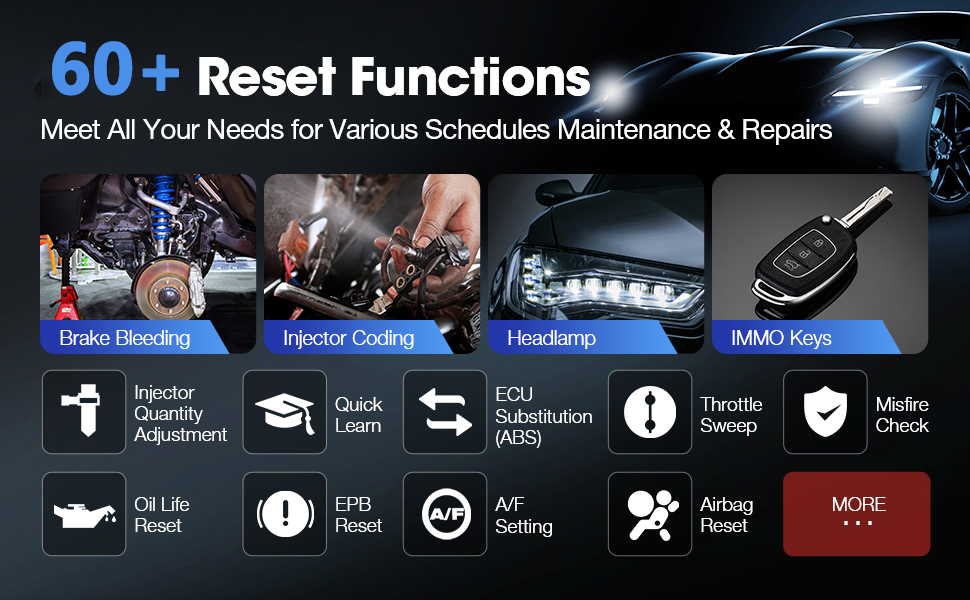 60+ Reset Functions

Meet All Your Needs for Various Schedules Maintenance & Repairs

Brake Bleeding

Injector Coding

Headlamp

IMMO Keys

Injector Quantity Adjustment

Quick Learn

ECU Substitution (ABS)

Throttle Sweep

Misfire Check

Oil Life Reset

EPB Reset

A/F

A/F Setting

Airbag Reset

MORE
...